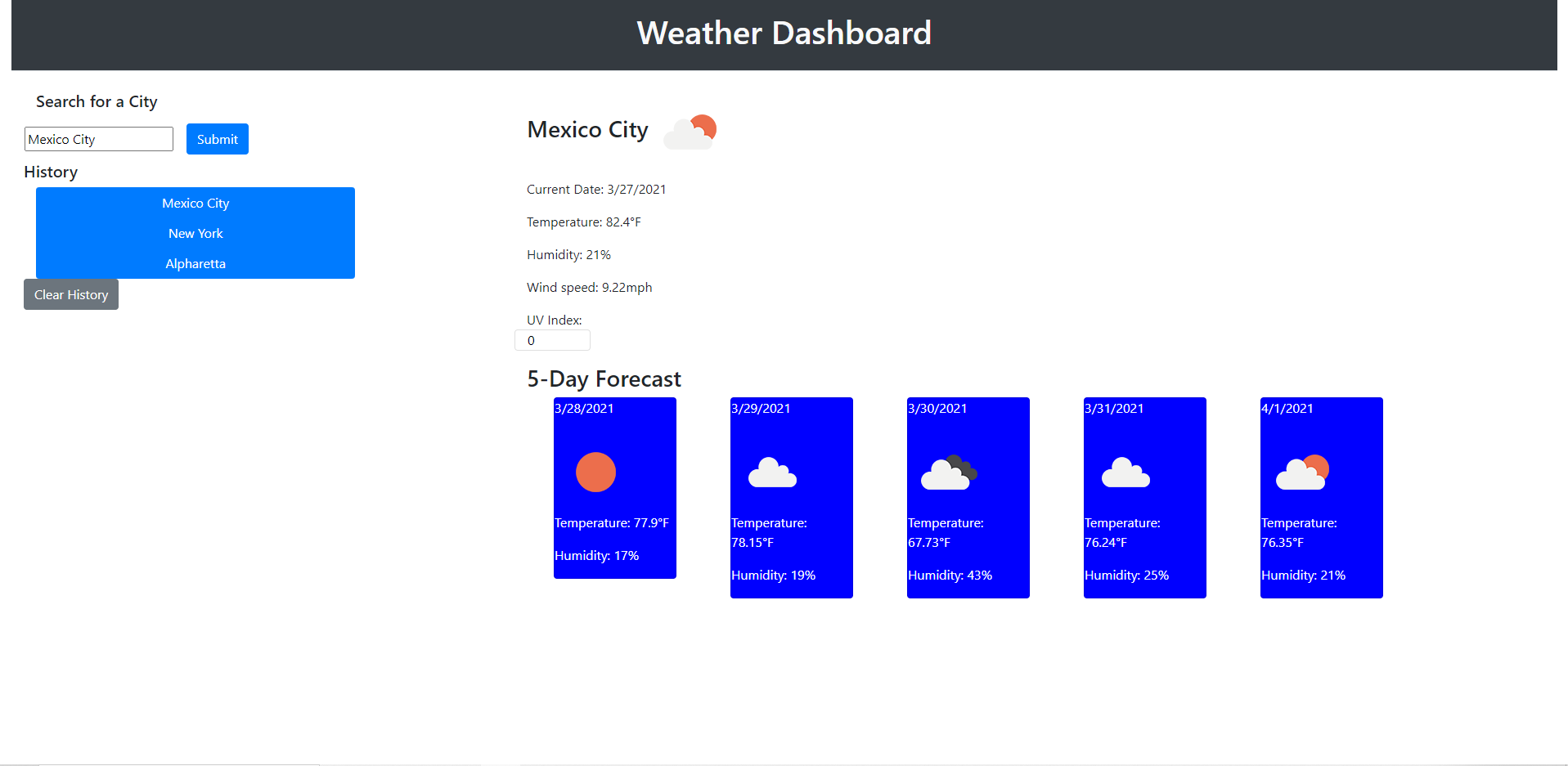 Weather Dashboard

Search for a City

Mexico City

Submit

History

Mexico City

New York

Alpharetta

Clear History

Mexico City

Current Date: 3/27/2021

Temperature: 82.4°F

Humidity: 21%

Wind speed: 9.22mph

UV Index:

0

5-Day Forecast

3/28/2021

Temperature: 77.9°F

Humidity: 17%

3/29/2021

Temperature: 78.15°F

Humidity: 19%

3/30/2021

Temperature: 67.73°F

Humidity: 43%

3/31/2021

Temperature: 76.24°F

Humidity: 25%

4/1/2021

Temperature: 76.35°F

Humidity: 21%